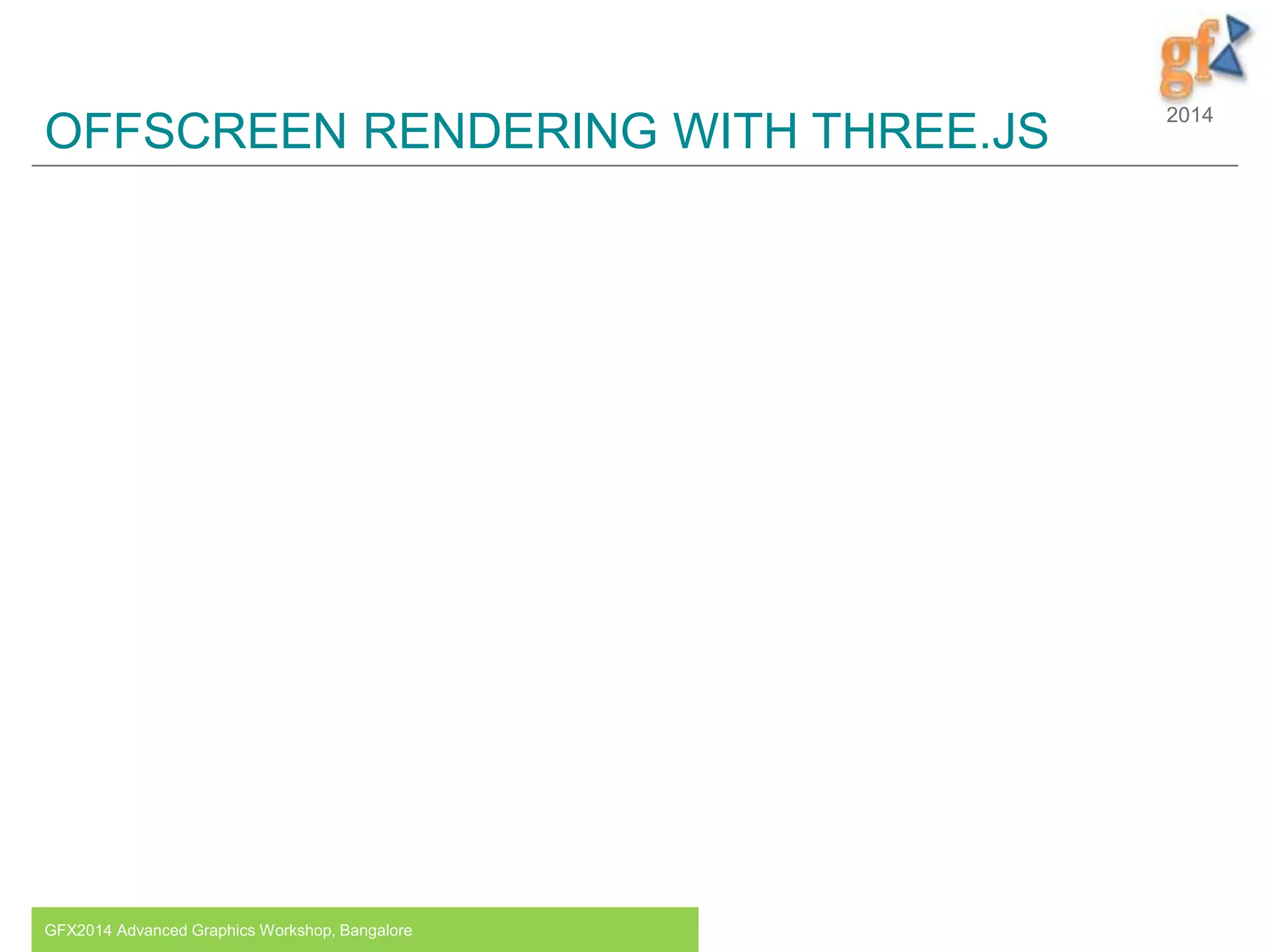 gf
2014

OFFSCREEN RENDERING WITH THREE.JS

GFX2014 Advanced Graphics Workshop, Bangalore